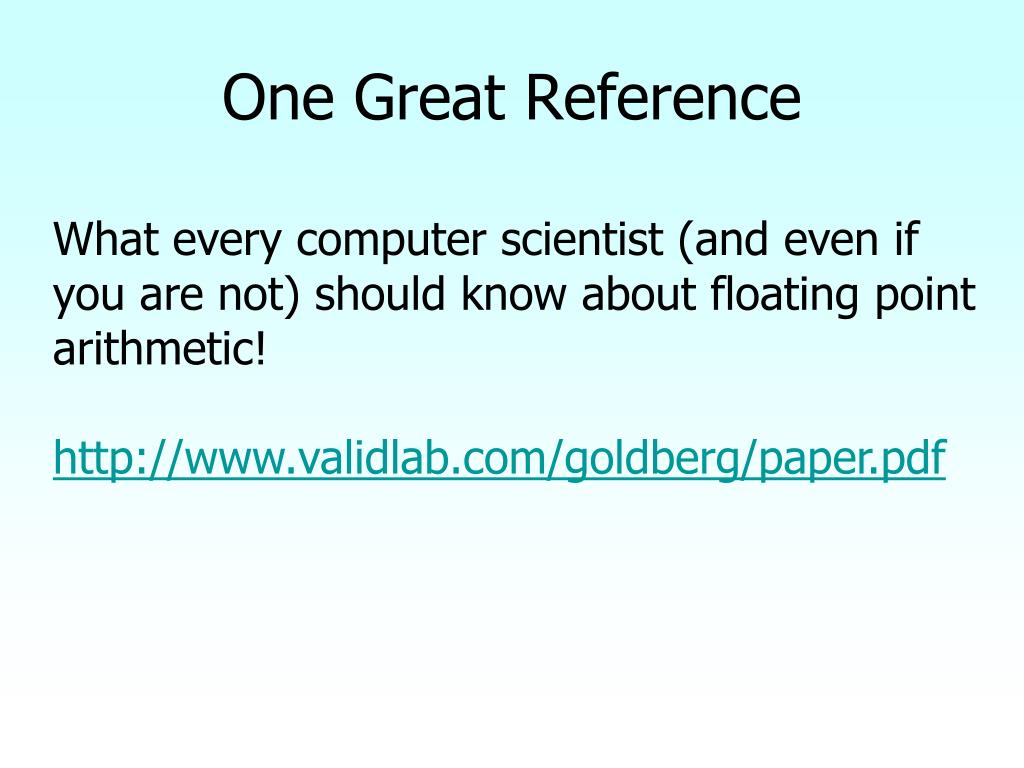 One Great Reference

What every computer scientist (and even if you are not) should know about floating point arithmetic!

http://www.validlab.com/goldberg/paper.pdf